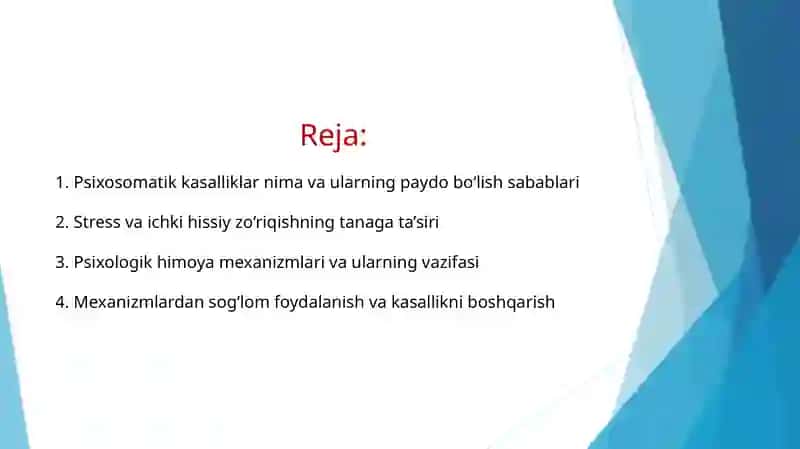 Reja:

1. Psixosomatik kasalliklar nima va ularning paydo bo'lish sabablari

2. Stress va ichki hissiy zo'riqishning tanaga ta'siri

3. Psixologik himoya mexanizmlari va ularning vazifasi

4. Mexanizmlardan sog'lom foydalanish va kasallikni boshqarish